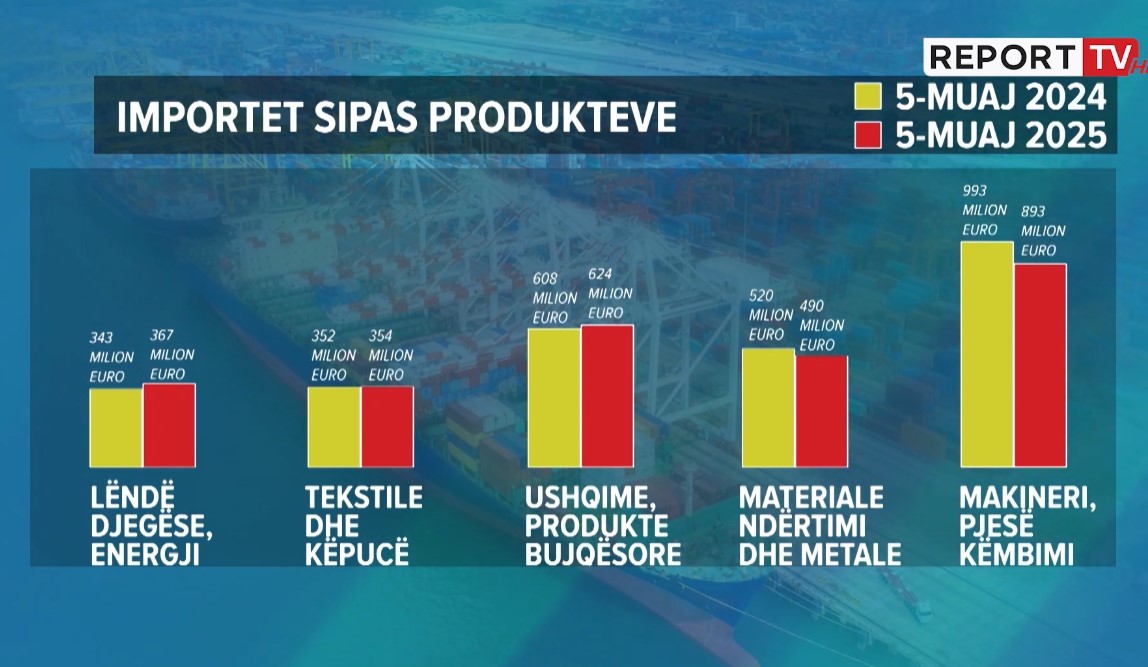 REPORT TV HD

IMPORTET SIPAS PRODUKTEVE

5-MUAJ 2024
5-MUAJ 2025

343 MILION EURO
367 MILION EURO
LËNDË DJEGËSE, ENERGJI

352 MILION EURO
354 MILION EURO
TEKSTILE DHE KËPUCË

608 MILION EURO
624 MILION EURO
USHQIME, PRODUKTE BUJQËSORE

520 MILION EURO
490 MILION EURO
MATERIALE NDËRTIMI DHE METALE

993 MILION EURO
893 MILION EURO
MAKINERI, PJESË KËMBIMI